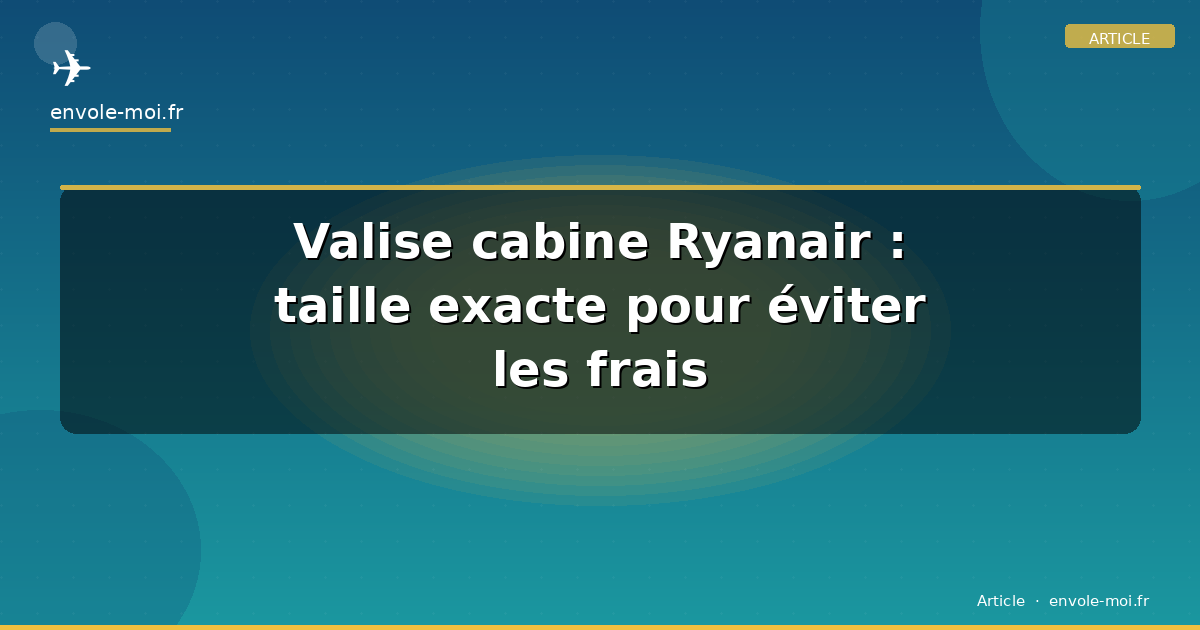 envole-moi.fr

ARTICLE

Valise cabine Ryanair : taille exacte pour éviter les frais

Article · envole-moi.fr